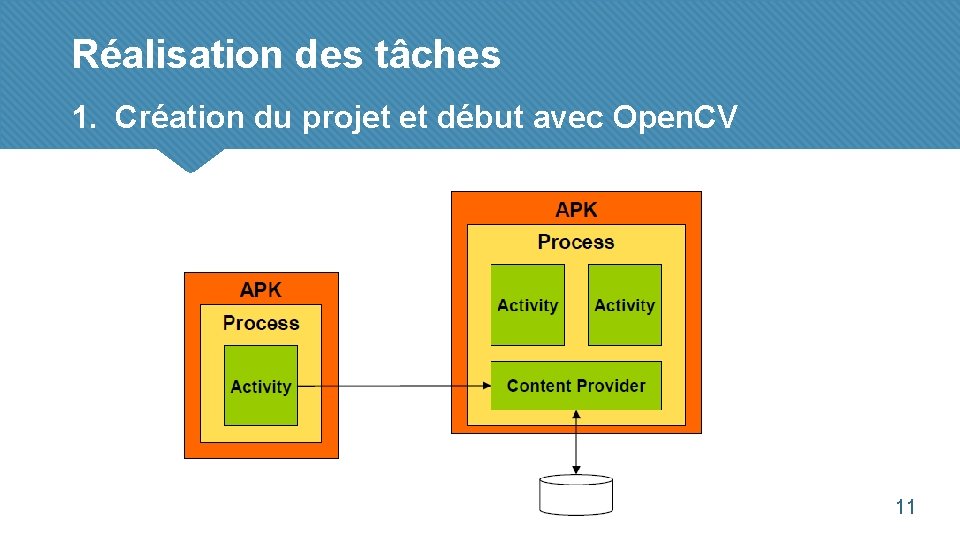 Réalisation des tâches

1. Création du projet et début avec OpenCV

APK

Process

Activity

APK

Process

Activity

Activity

Content Provider

11